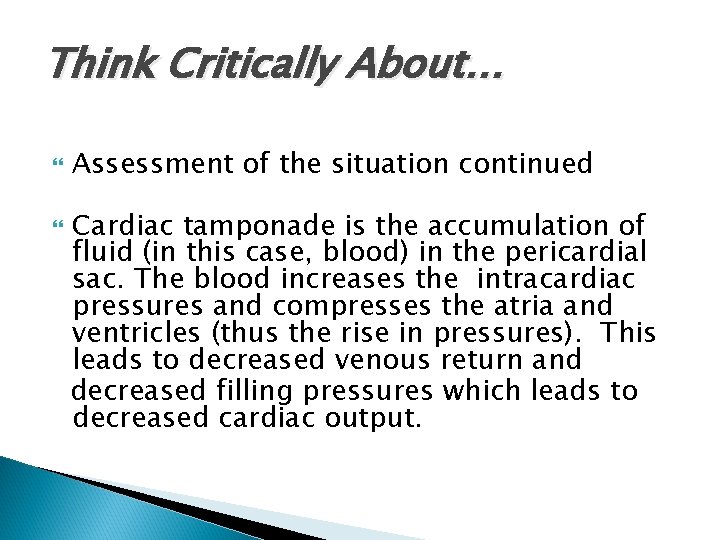 Think Critically About…

Assessment of the situation continued

Cardiac tamponade is the accumulation of fluid (in this case, blood) in the pericardial sac. The blood increases the intracardiac pressures and compresses the atria and ventricles (thus the rise in pressures). This leads to decreased venous return and decreased filling pressures which leads to decreased cardiac output.